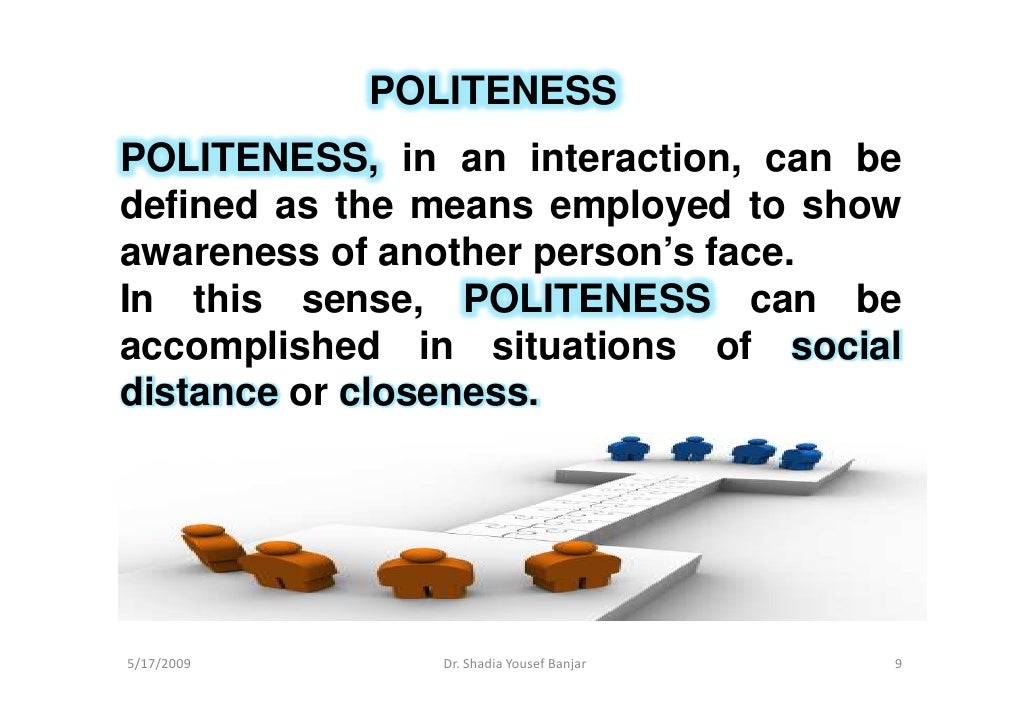 POLITENESS

POLITENESS, in an interaction, can be defined as the means employed to show awareness of another person's face.
In this sense, POLITENESS can be accomplished in situations of social distance or closeness.

5/17/2009 Dr. Shadia Yousef Banjar 9